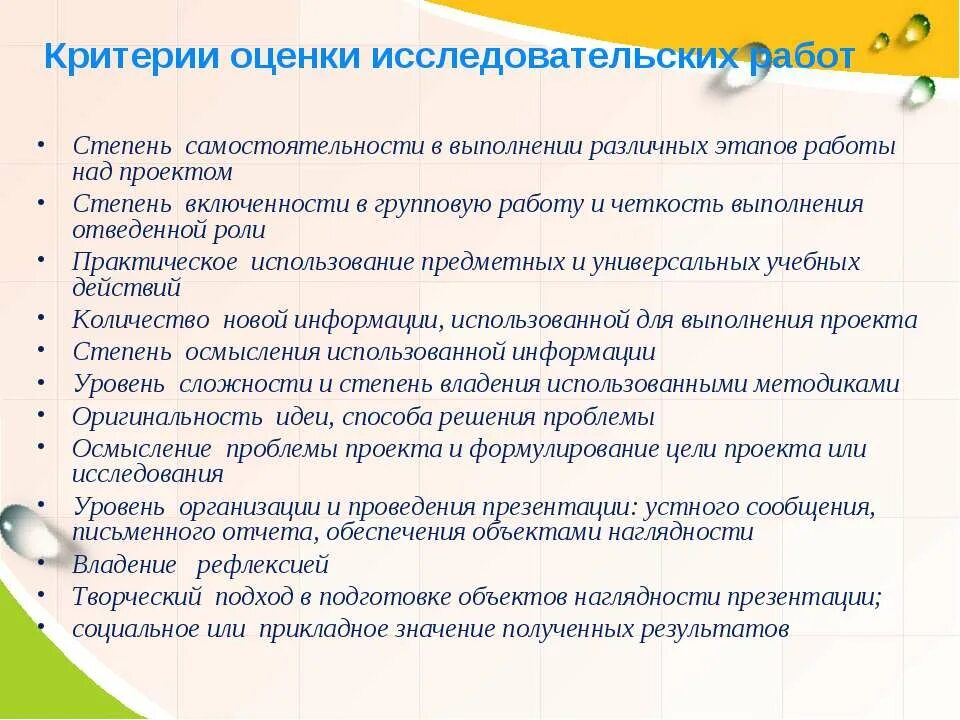 Критерии оценки исследовательских работ

• Степень самостоятельности в выполнении различных этапов работы над проектом
• Степень включенности в групповую работу и четкость выполнения отведенной роли
• Практическое использование предметных и универсальных учебных действий
• Количество новой информации, использованной для выполнения проекта
• Степень осмысления использованной информации
• Уровень сложности и степень владения использованными методиками
• Оригинальность идеи, способа решения проблемы
• Осмысление проблемы проекта и формулирование цели проекта или исследования
• Уровень организации и проведения презентации: устного сообщения, письменного отчета, обеспечения объектами наглядности
• Владение рефлексией
• Творческий подход в подготовке объектов наглядности презентации;
• социальное или прикладное значение полученных результатов